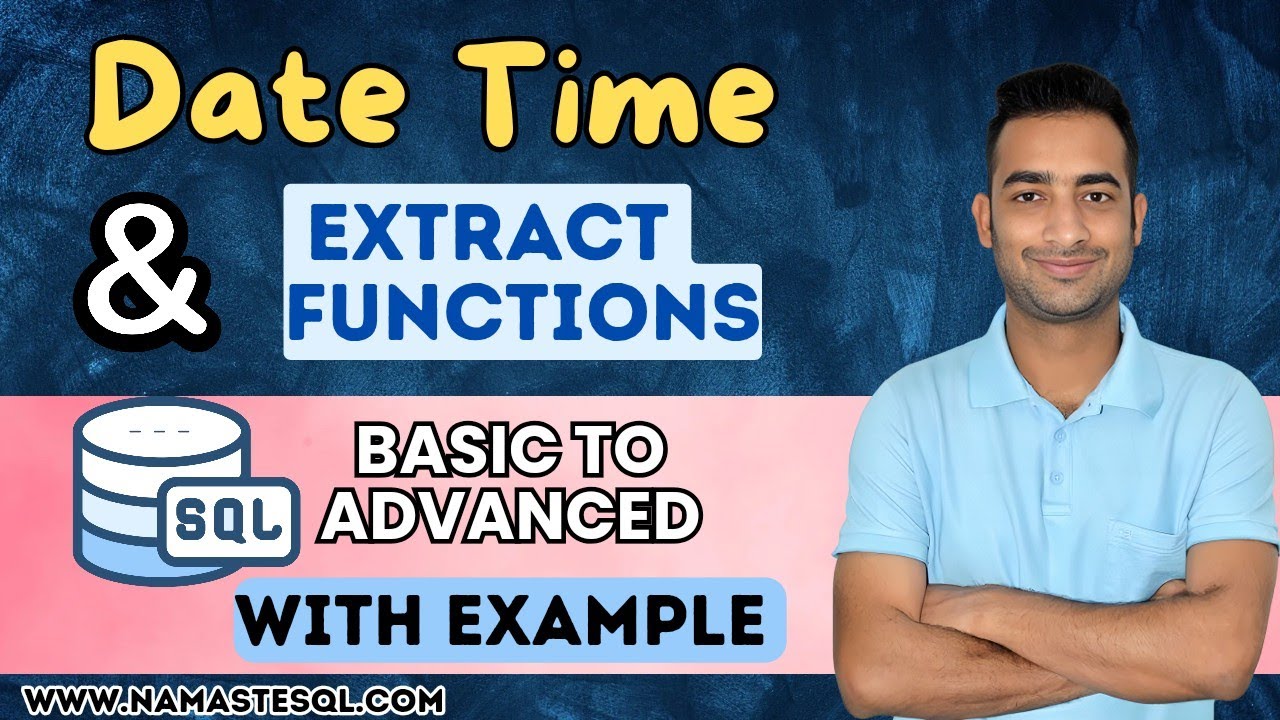 Date Time
&
EXTRACT FUNCTIONS
SQL
BASIC TO ADVANCED
WITH EXAMPLE
WWW.NAMASTESQL.COM